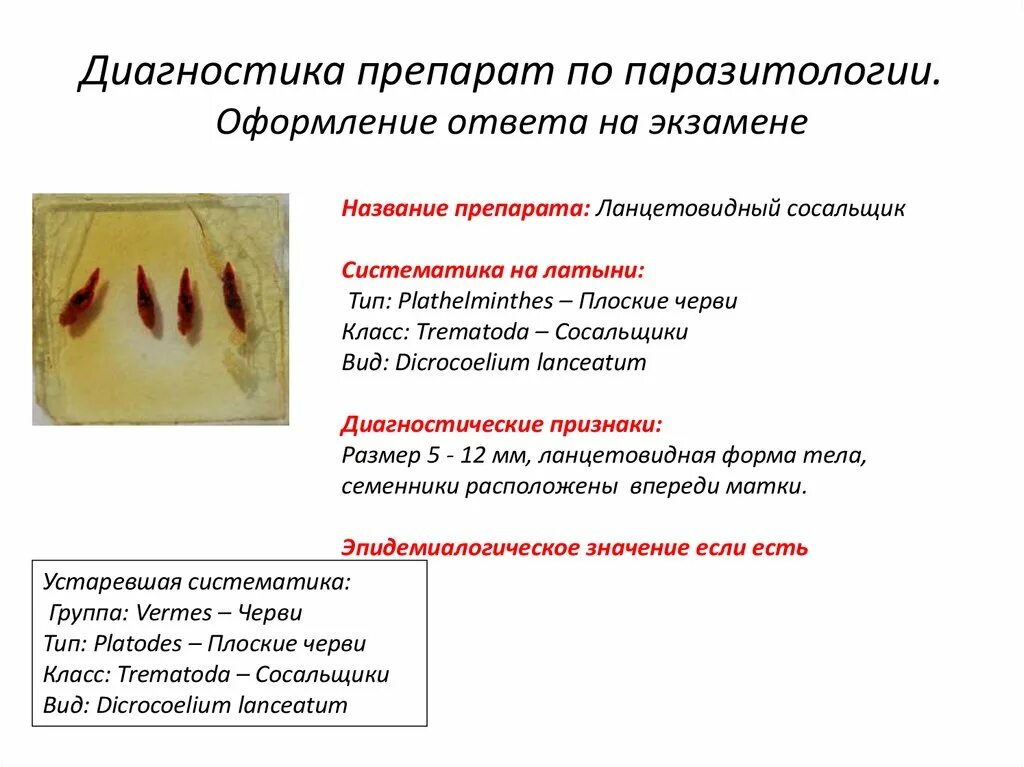 Диагностика препарат по паразитологии.
Оформление ответа на экзамене

Название препарата: Ланцетовидный сосальщик

Систематика на латыни:
Тип: Plathelminthes – Плоские черви
Класс: Trematoda – Сосальщики
Вид: Dicrocoelium lanceatum

Диагностические признаки:
Размер 5 - 12 мм, ланцетовидная форма тела, семенники расположены впереди матки.

Эпидемиалогическое значение если есть

Устаревшая систематика:
Группа: Vermes – Черви
Тип: Platodes – Плоские черви
Класс: Trematoda – Сосальщики
Вид: Dicrocoelium lanceatum